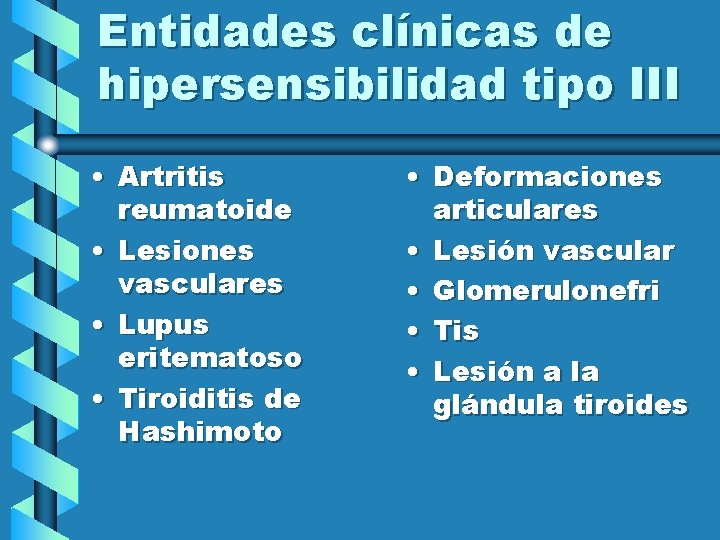 Entidades clínicas de hipersensibilidad tipo III

• Artritis reumatoide
• Lesiones vasculares
• Lupus eritematoso
• Tiroiditis de Hashimoto

• Deformaciones articulares
• Lesión vascular
• Glomerulonefri
• Tis
• Lesión a la glándula tiroides